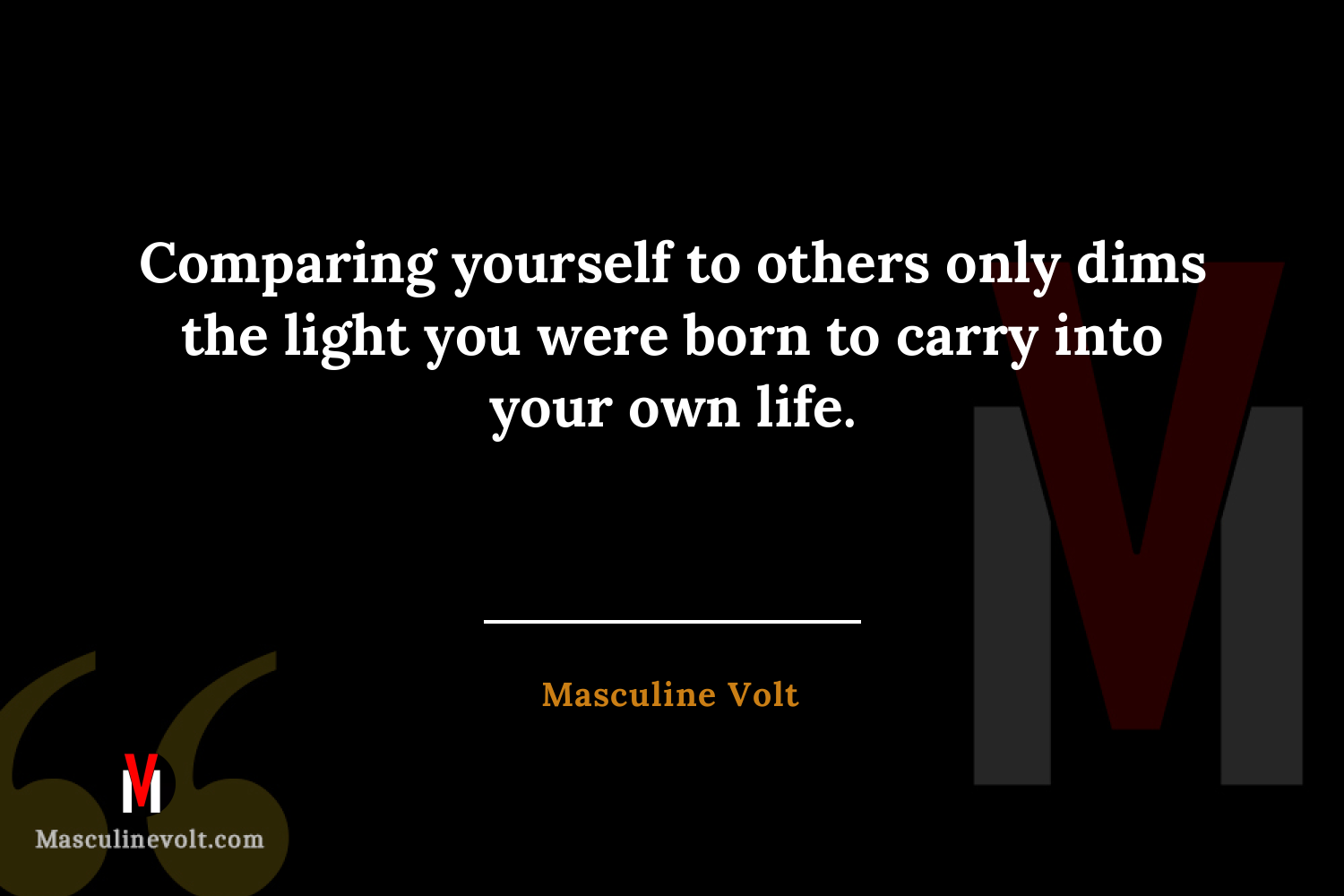 Comparing yourself to others only dims the light you were born to carry into your own life.

Masculine Volt

Masculinevolt.com